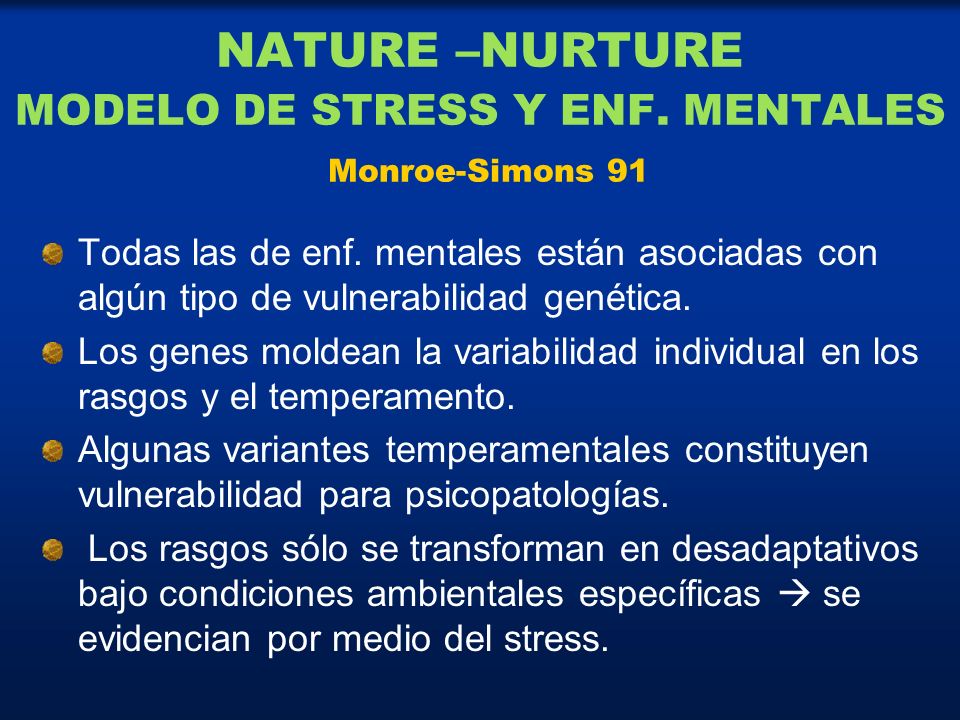 NATURE –NURTURE
MODELO DE STRESS Y ENF. MENTALES

Monroe-Simons 91

Todas las de enf. mentales están asociadas con algún tipo de vulnerabilidad genética.

Los genes moldean la variabilidad individual en los rasgos y el temperamento.

Algunas variantes temperamentales constituyen vulnerabilidad para psicopatologías.

Los rasgos sólo se transforman en desadaptativos bajo condiciones ambientales específicas → se evidencian por medio del stress.